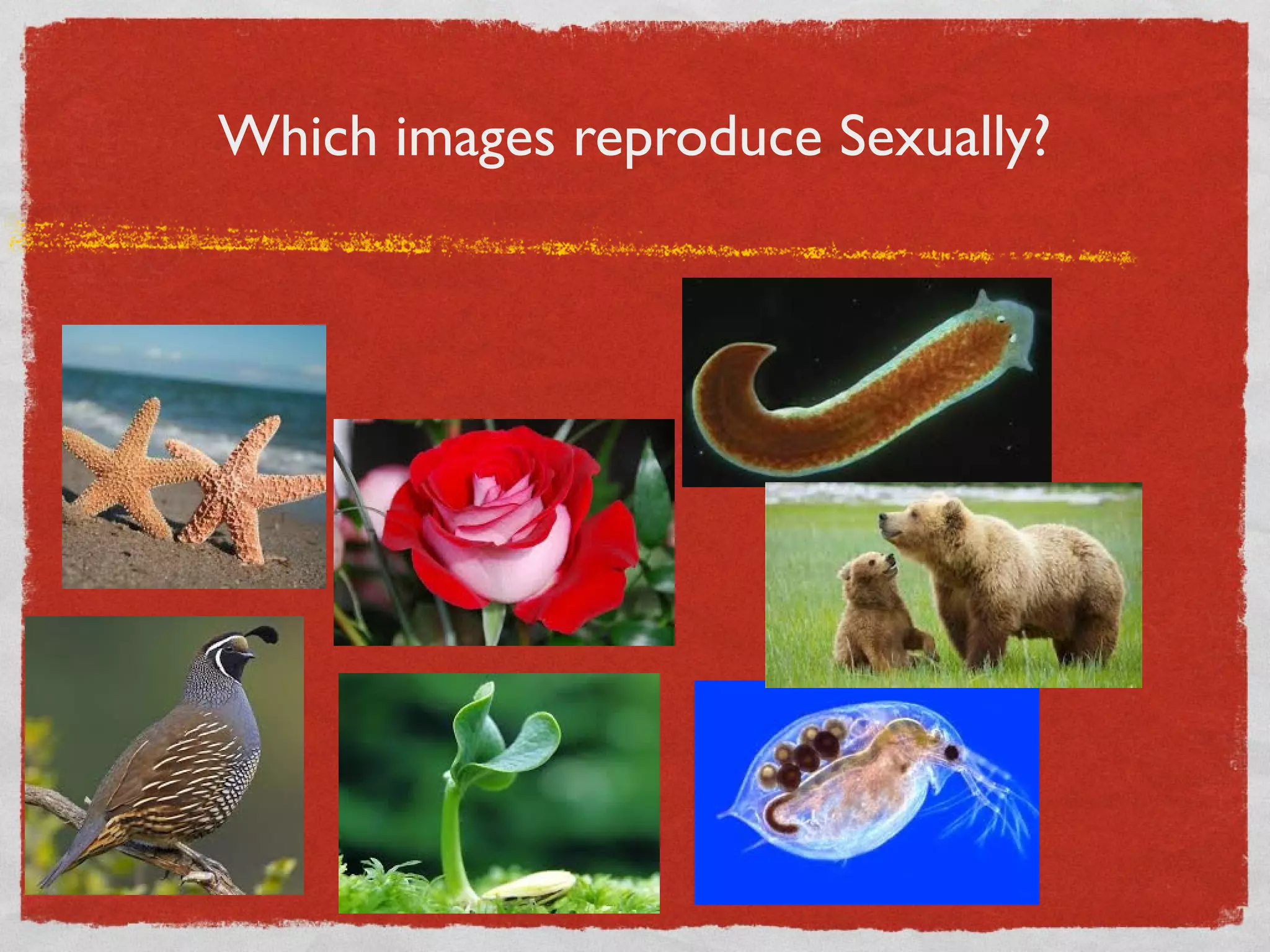 Which images reproduce Sexually?